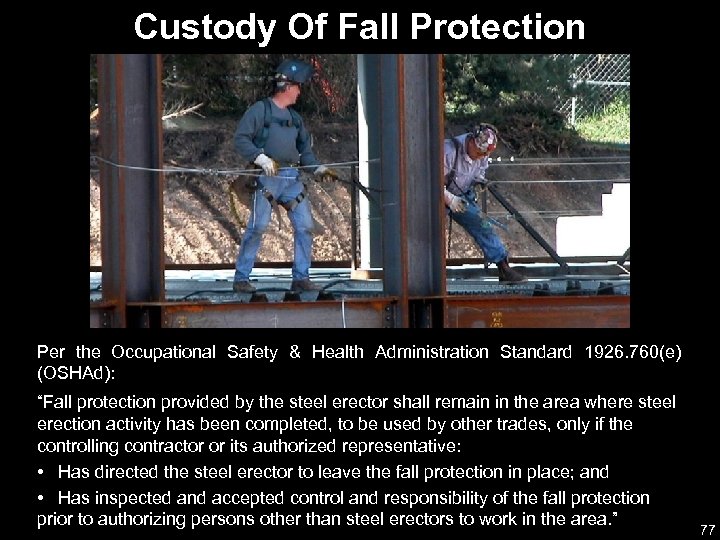 Custody Of Fall Protection

Per the Occupational Safety & Health Administration Standard 1926.760(e) (OSHAd):

“Fall protection provided by the steel erector shall remain in the area where steel erection activity has been completed, to be used by other trades, only if the controlling contractor or its authorized representative:

• Has directed the steel erector to leave the fall protection in place; and

• Has inspected and accepted control and responsibility of the fall protection prior to authorizing persons other than steel erectors to work in the area.”

77